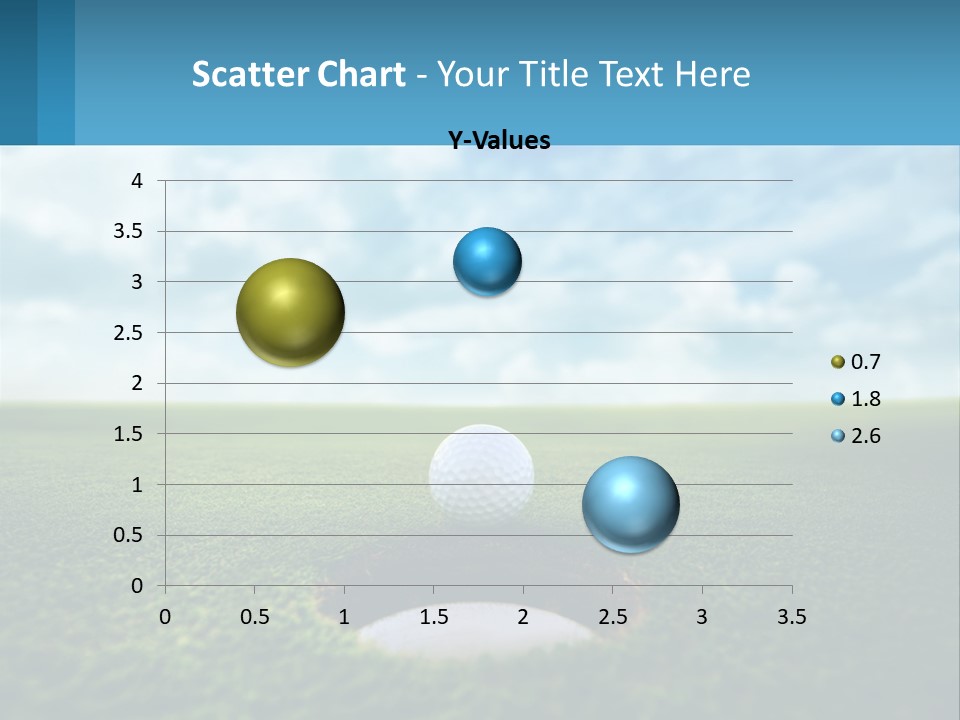 Scatter Chart - Your Title Text Here

Y-Values

4
3.5
3
2.5
2
1.5
1
0.5
0

0 0.5 1 1.5 2 2.5 3 3.5

0.7
1.8
2.6